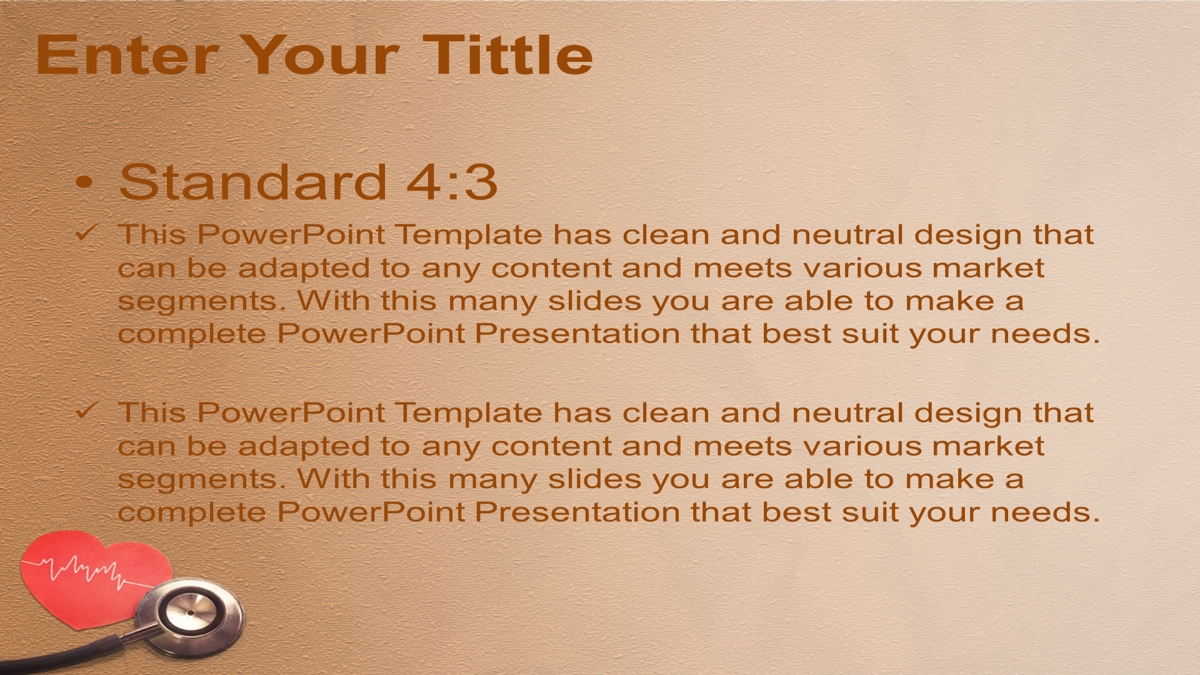 Enter Your Tittle

• Standard 4:3

✓ This PowerPoint Template has clean and neutral design that can be adapted to any content and meets various market segments. With this many slides you are able to make a complete PowerPoint Presentation that best suit your needs.

✓ This PowerPoint Template has clean and neutral design that can be adapted to any content and meets various market segments. With this many slides you are able to make a complete PowerPoint Presentation that best suit your needs.